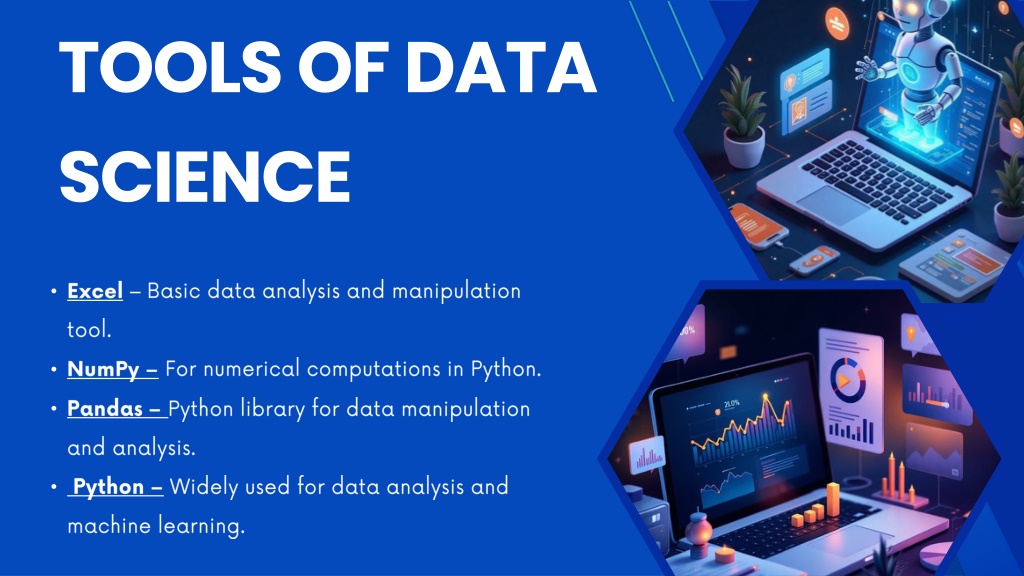 TOOLS OF DATA SCIENCE

• Excel – Basic data analysis and manipulation tool.
• NumPy – For numerical computations in Python.
• Pandas – Python library for data manipulation and analysis.
• Python – Widely used for data analysis and machine learning.